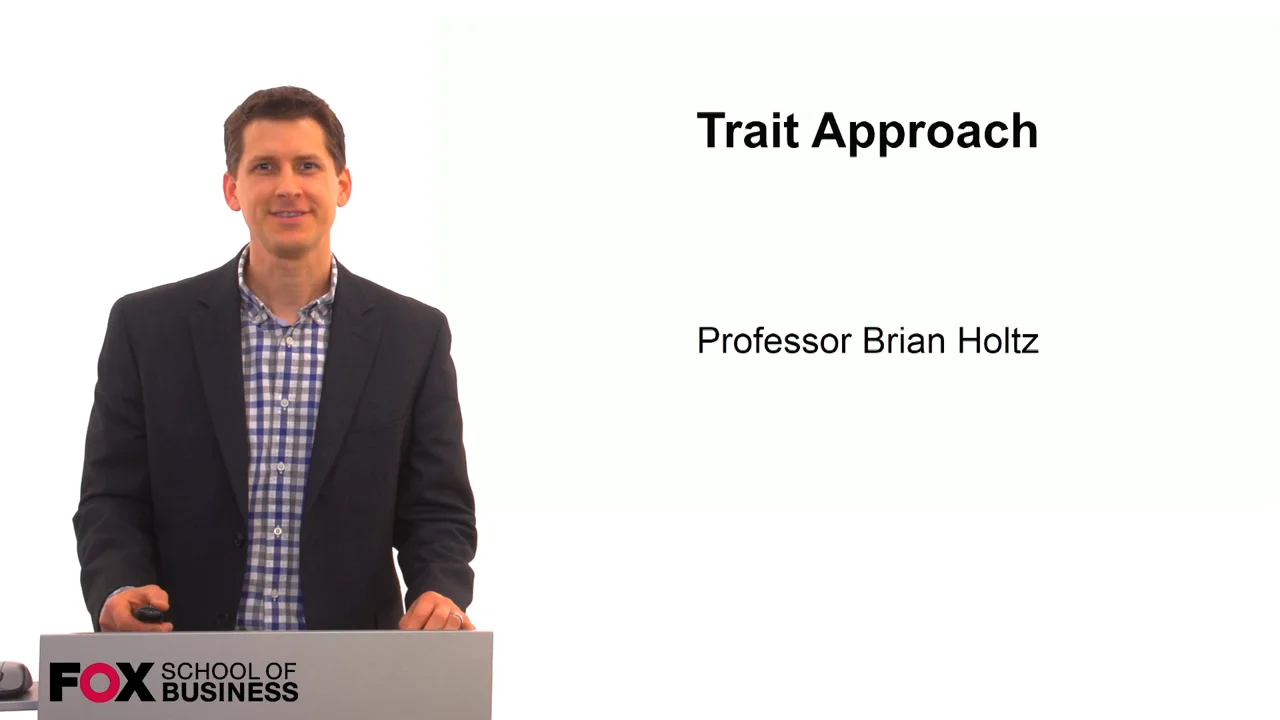 Trait Approach

Professor Brian Holtz

FOX SCHOOL OF BUSINESS